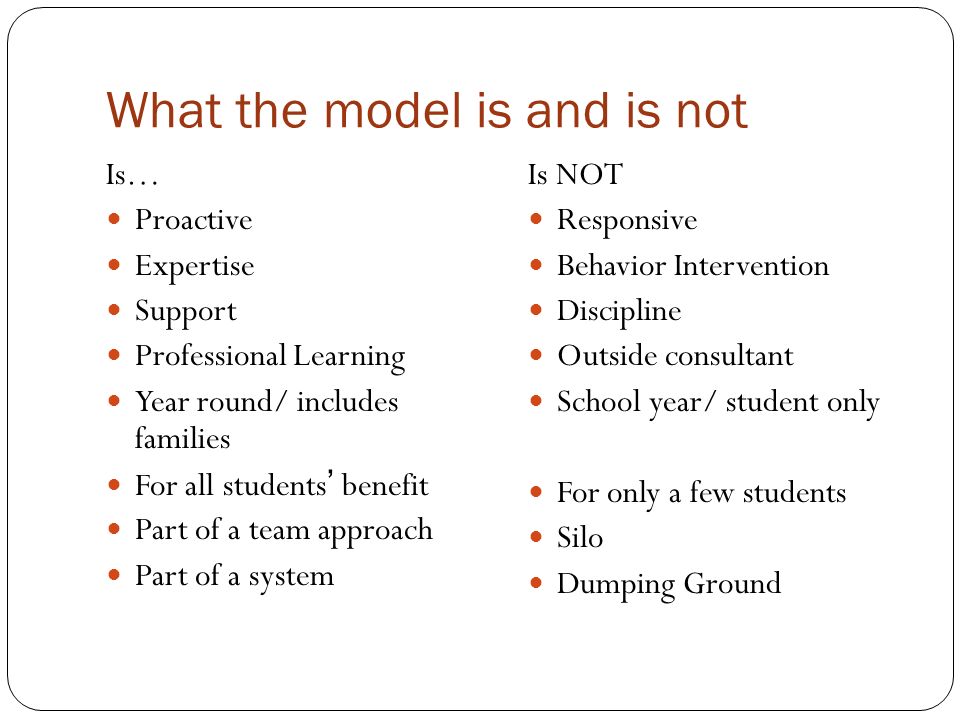 What the model is and is not

Is…

- Proactive
- Expertise
- Support
- Professional Learning
- Year round/ includes families
- For all students' benefit
- Part of a team approach
- Part of a system

Is NOT

- Responsive
- Behavior Intervention
- Discipline
- Outside consultant
- School year/ student only
- For only a few students
- Silo
- Dumping Ground